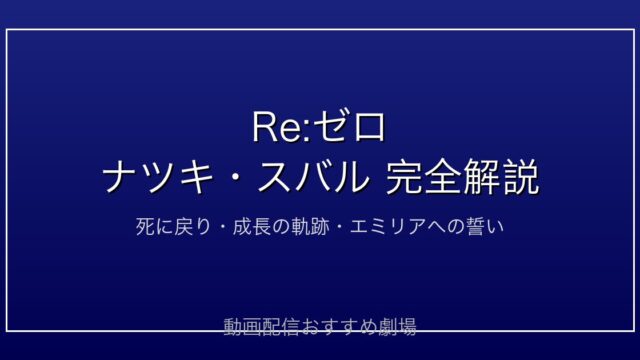 Re:ゼロ
ナツキ・スバル 完全解説

死に戻り・成長の軌跡・エミリアへの誓い

動画配信おすすめ劇場